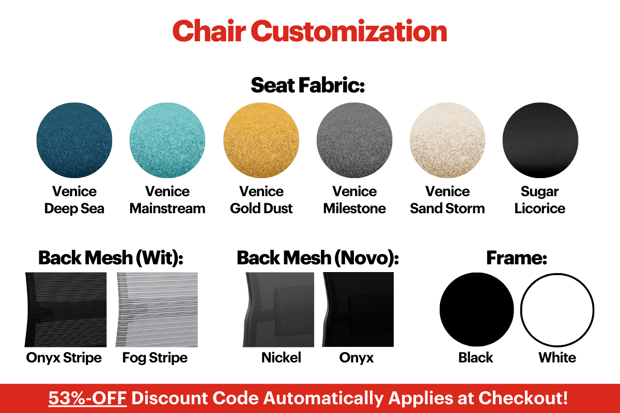 Chair Customization

Seat Fabric:

Venice Deep Sea

Venice Mainstream

Venice Gold Dust

Venice Milestone

Venice Sand Storm

Sugar Licorice

Back Mesh (Wit):

Onyx Stripe

Fog Stripe

Back Mesh (Novo):

Nickel

Onyx

Frame:

Black

White

53%-OFF Discount Code Automatically Applies at Checkout!